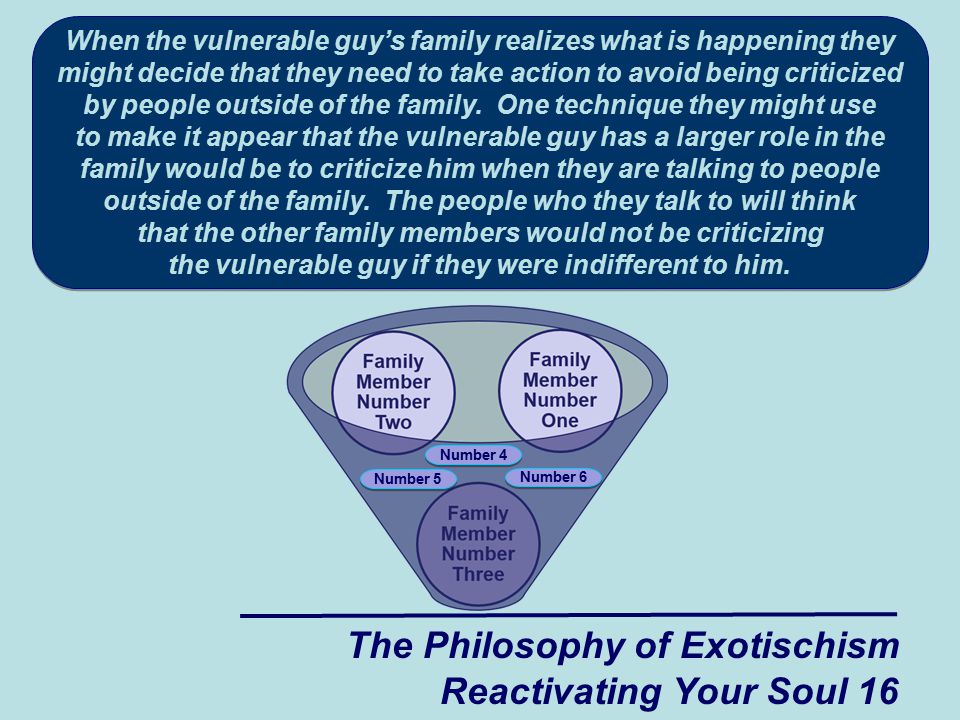 When the vulnerable guy's family realizes what is happening they might decide that they need to take action to avoid being criticized by people outside of the family.  One technique they might use to make it appear that the vulnerable guy has a larger role in the family would be to criticize him when they are talking to people outside of the family.  The people who they talk to will think that the other family members would not be criticizing the vulnerable guy if they were indifferent to him.

Family Member Number Two

Family Member Number One

Number 4

Number 5

Number 6

Family Member Number Three

The Philosophy of Exotischism
Reactivating Your Soul 16